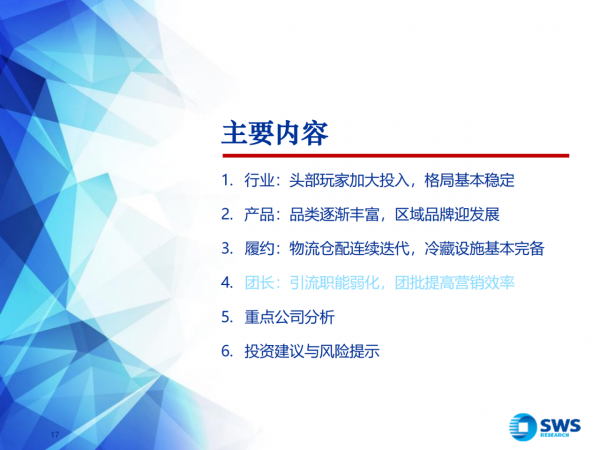 主要内容

1. 行业：头部玩家加大投入，格局基本稳定

2. 产品：品类逐渐丰富，区域品牌迎发展

3. 履约：物流仓配连续迭代，冷藏设施基本完备

4. 团长：引流职能弱化，团批提高营销效率

5. 重点公司分析

6. 投资建议与风险提示

17

SWS RESEARCH